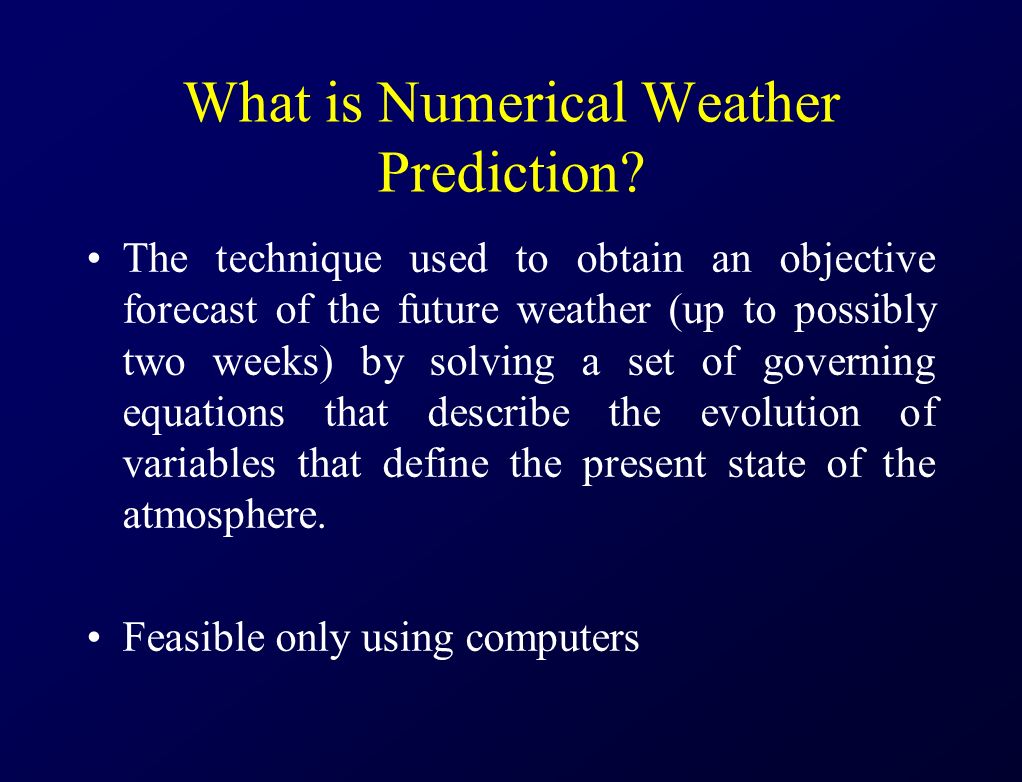 What is Numerical Weather Prediction?

• The technique used to obtain an objective forecast of the future weather (up to possibly two weeks) by solving a set of governing equations that describe the evolution of variables that define the present state of the atmosphere.

• Feasible only using computers